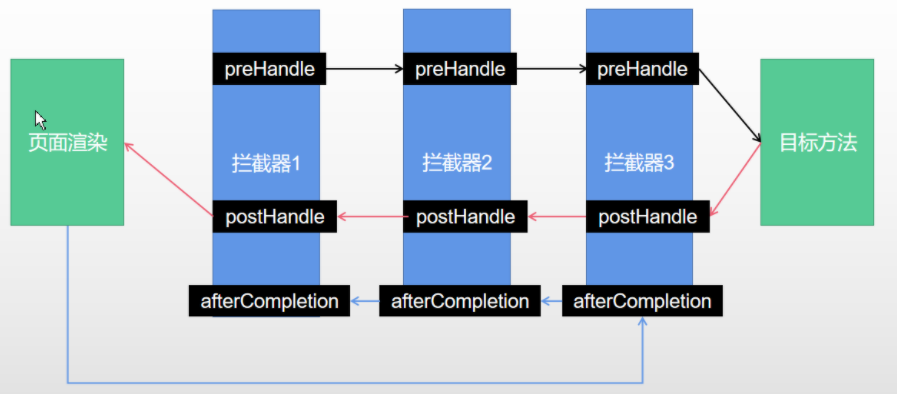 页面渲染

preHandle
拦截器1
postHandle
afterCompletion

preHandle
拦截器2
postHandle
afterCompletion

preHandle
拦截器3
postHandle
afterCompletion

目标方法